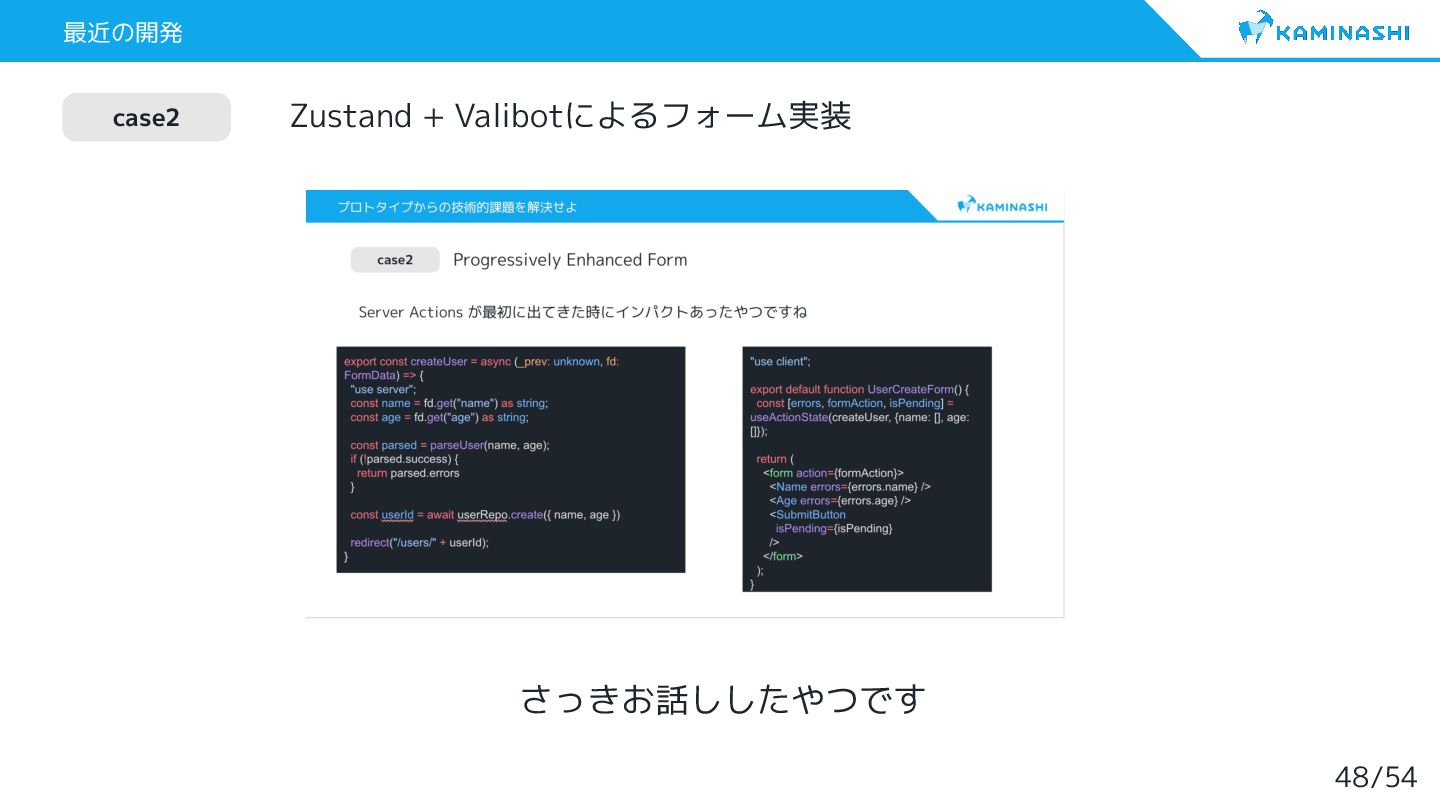 最近の開発

KAMINASHI

case2

Zustand + Valibotによるフォーム実装

プロトタイプからの技術的課題を解決せよ

KAMINASHI

case2

Progressively Enhanced Form

Server Actions が最初に出てきた時にインパクトあったやつですね

export const createUser = async (_prev: unknown, fd: FormData) => {
"use server";
const name = fd.get("name") as string;
const age = fd.get("age") as string;

const parsed = parseUser(name, age);
if (!parsed.success) {
return parsed.errors
}

const userId = await userRepo.create({ name, age })

redirect("/users/" + userId);
}

"use client";

export default function UserCreateForm() {
const [errors, formAction, isPending] = useActionState(createUser, {name: [], age: []});

return (
<form action={formAction}>
<Name errors={errors.name} />
<Age errors={errors.age} />
<SubmitButton
isPending={isPending}
/>
</form>
);
}

さっきお話ししたやつです

48/54